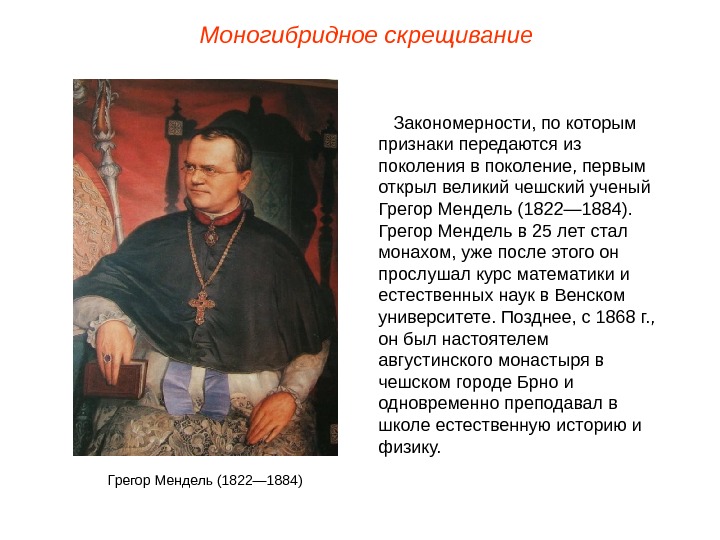 Моногибридное скрещивание

Закономерности, по которым признаки передаются из поколения в поколение, первым открыл великий чешский ученый Грегор Мендель (1822—1884). Грегор Мендель в 25 лет стал монахом, уже после этого он прослушал курс математики и естественных наук в Венском университете. Позднее, с 1868 г., он был настоятелем августинского монастыря в чешском городе Брно и одновременно преподавал в школе естественную историю и физику.

Грегор Мендель (1822—1884)